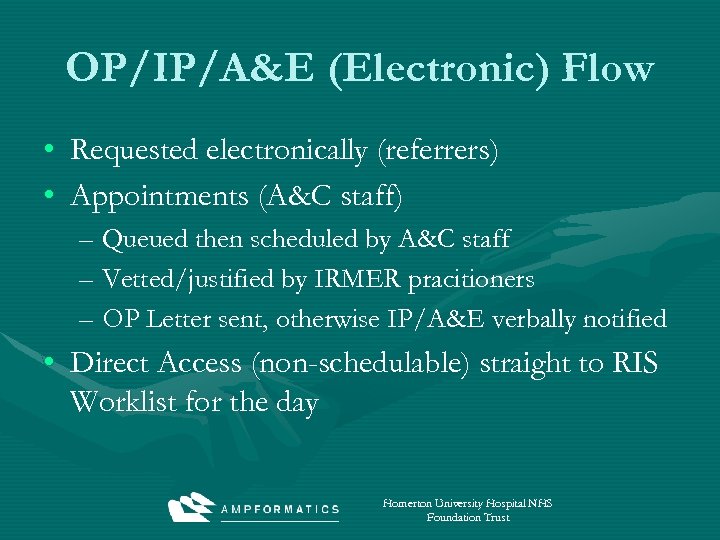 OP/IP/A&E (Electronic) Flow

• Requested electronically (referrers)
• Appointments (A&C staff)
– Queued then scheduled by A&C staff
– Vetted/justified by IRMER pracitioners
– OP Letter sent, otherwise IP/A&E verbally notified
• Direct Access (non-schedulable) straight to RIS Worklist for the day

AMPFORMATICS

Homerton University Hospital NHS Foundation Trust